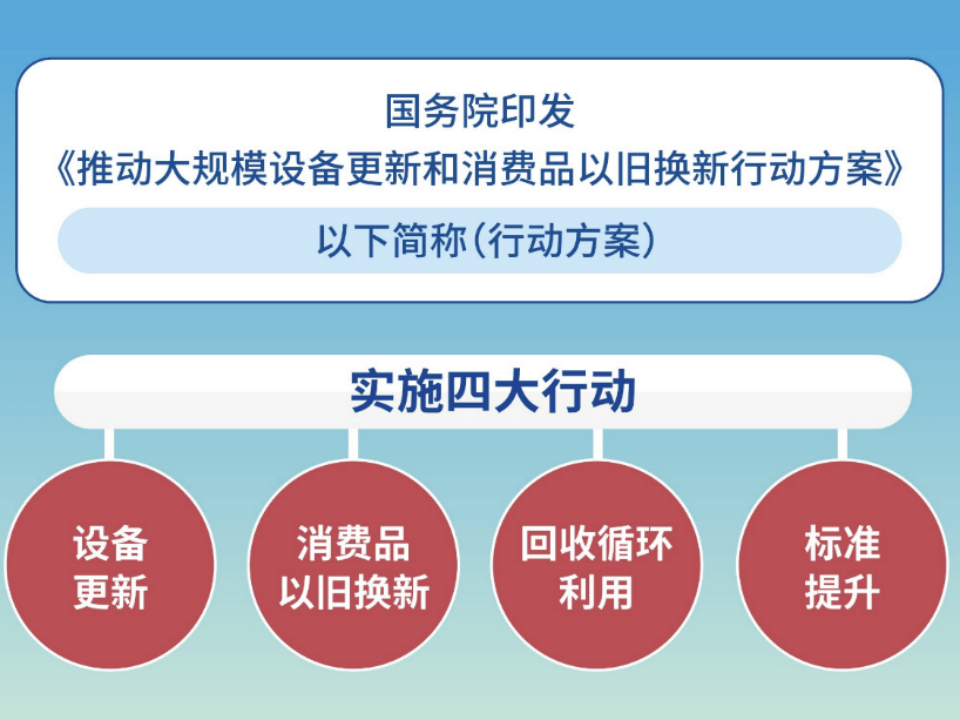 国务院印发
《推动大规模设备更新和消费品以旧换新行动方案》

以下简称(行动方案)

实施四大行动

设备更新

消费品以旧换新

回收循环利用

标准提升